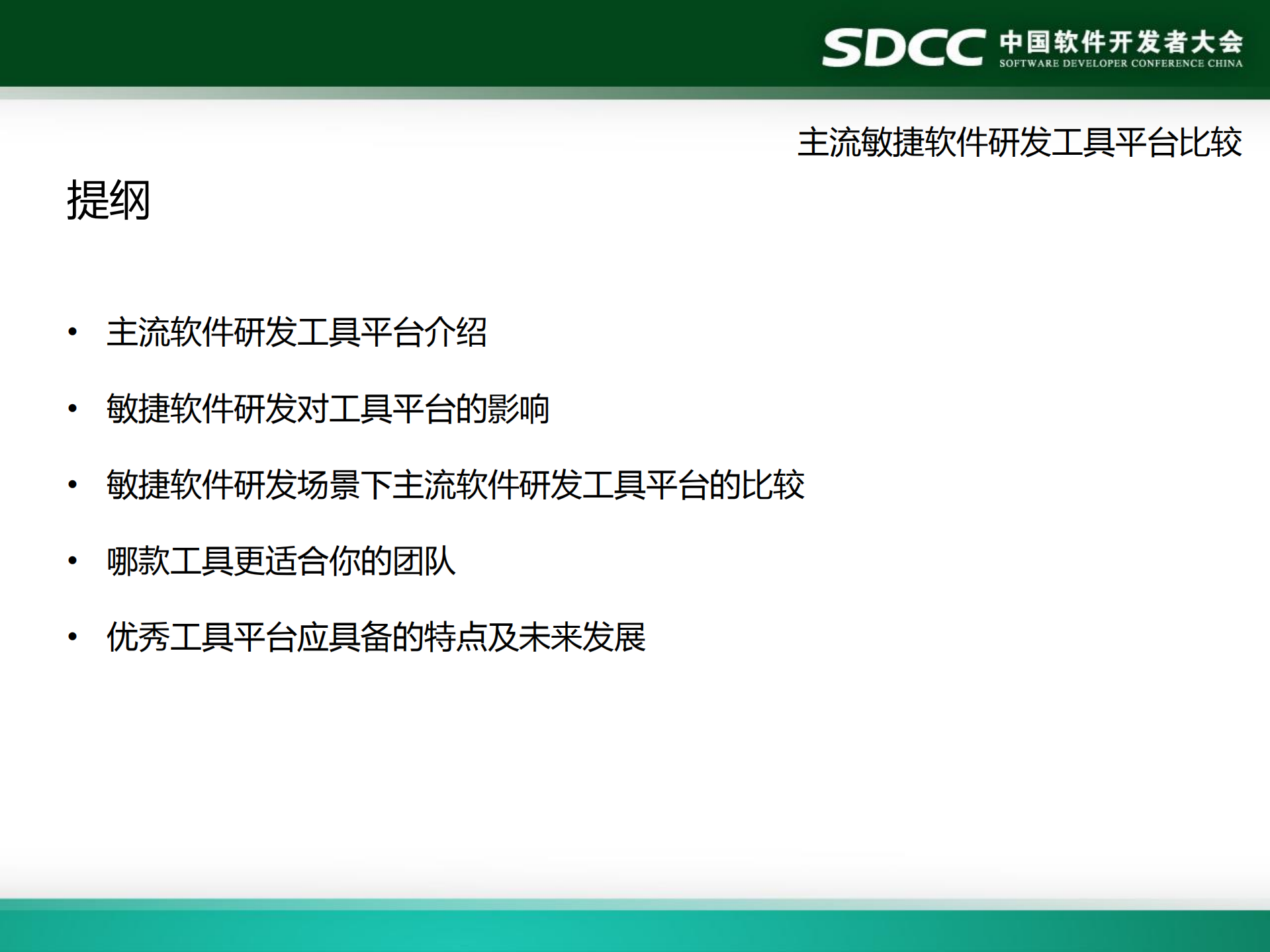 SDCC 中国软件开发者大会
SOFTWARE DEVELOPER CONFERENCE CHINA

主流敏捷软件研发工具平台比较

提纲

• 主流软件研发工具平台介绍
• 敏捷软件研发对工具平台的影响
• 敏捷软件研发场景下主流软件研发工具平台的比较
• 哪款工具更适合你的团队
• 优秀工具平台应具备的特点及未来发展